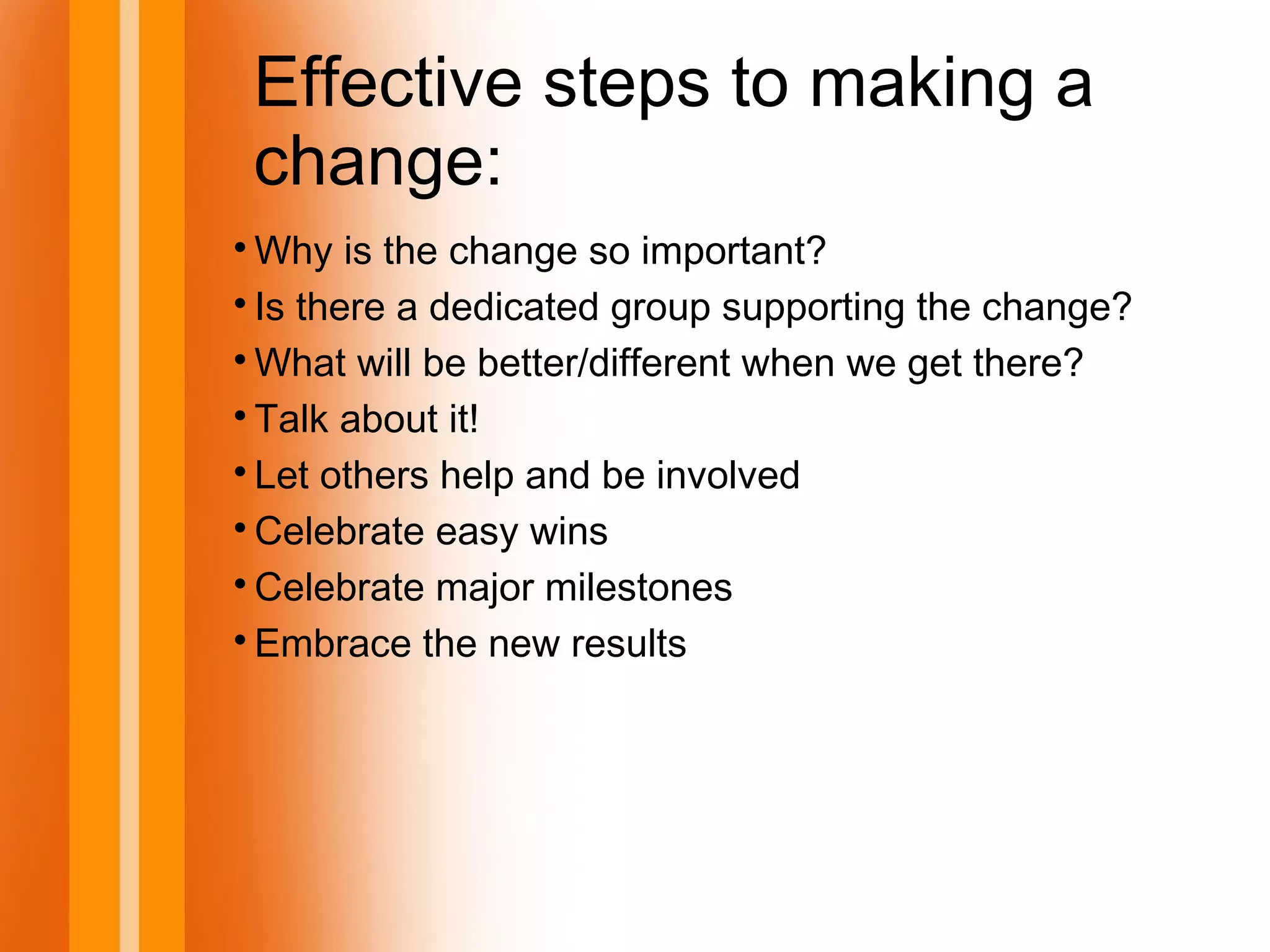 Effective steps to making a change:

• Why is the change so important?
• Is there a dedicated group supporting the change?
• What will be better/different when we get there?
• Talk about it!
• Let others help and be involved
• Celebrate easy wins
• Celebrate major milestones
• Embrace the new results